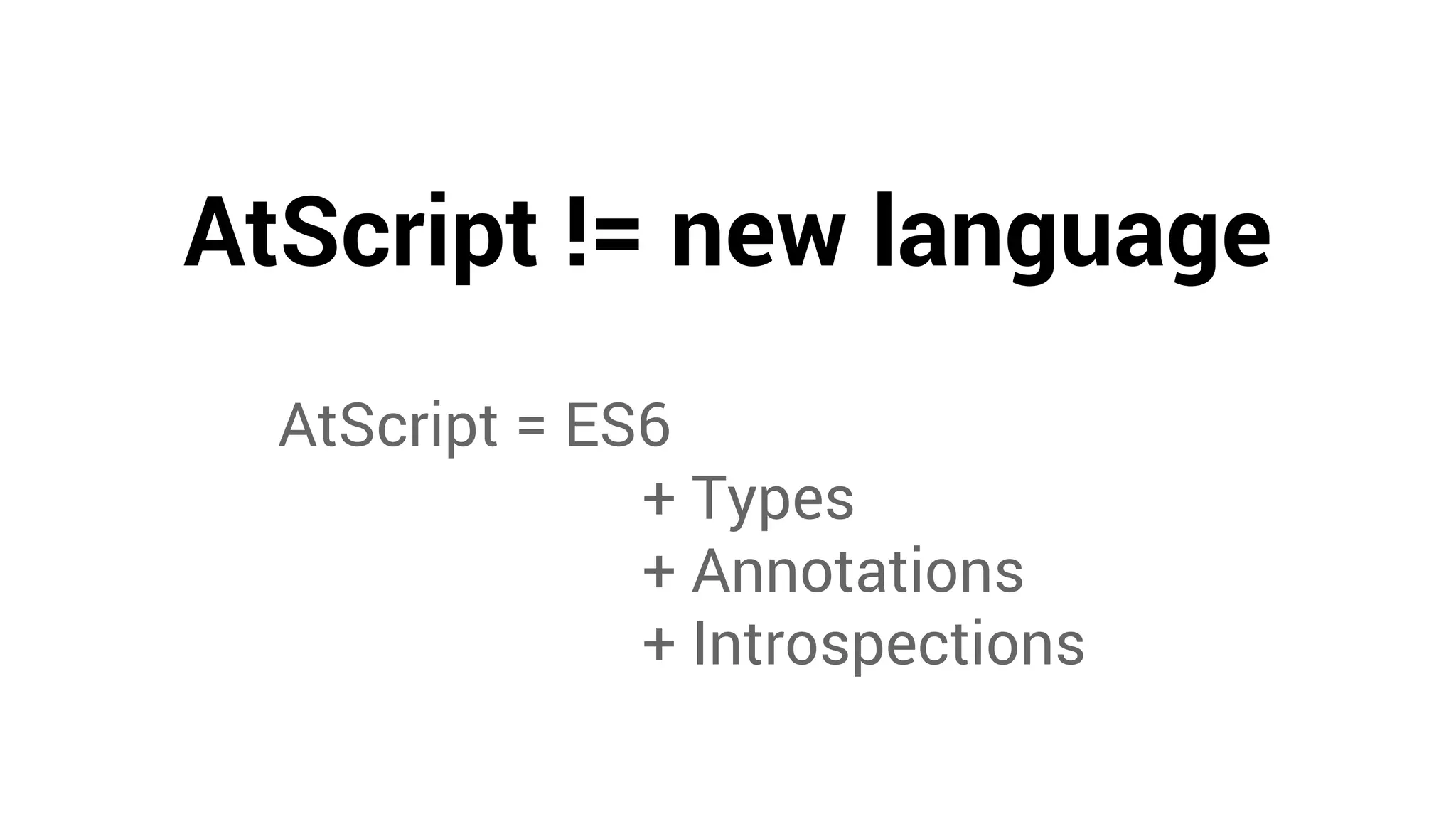 AtScript != new language

AtScript = ES6
+ Types
+ Annotations
+ Introspections